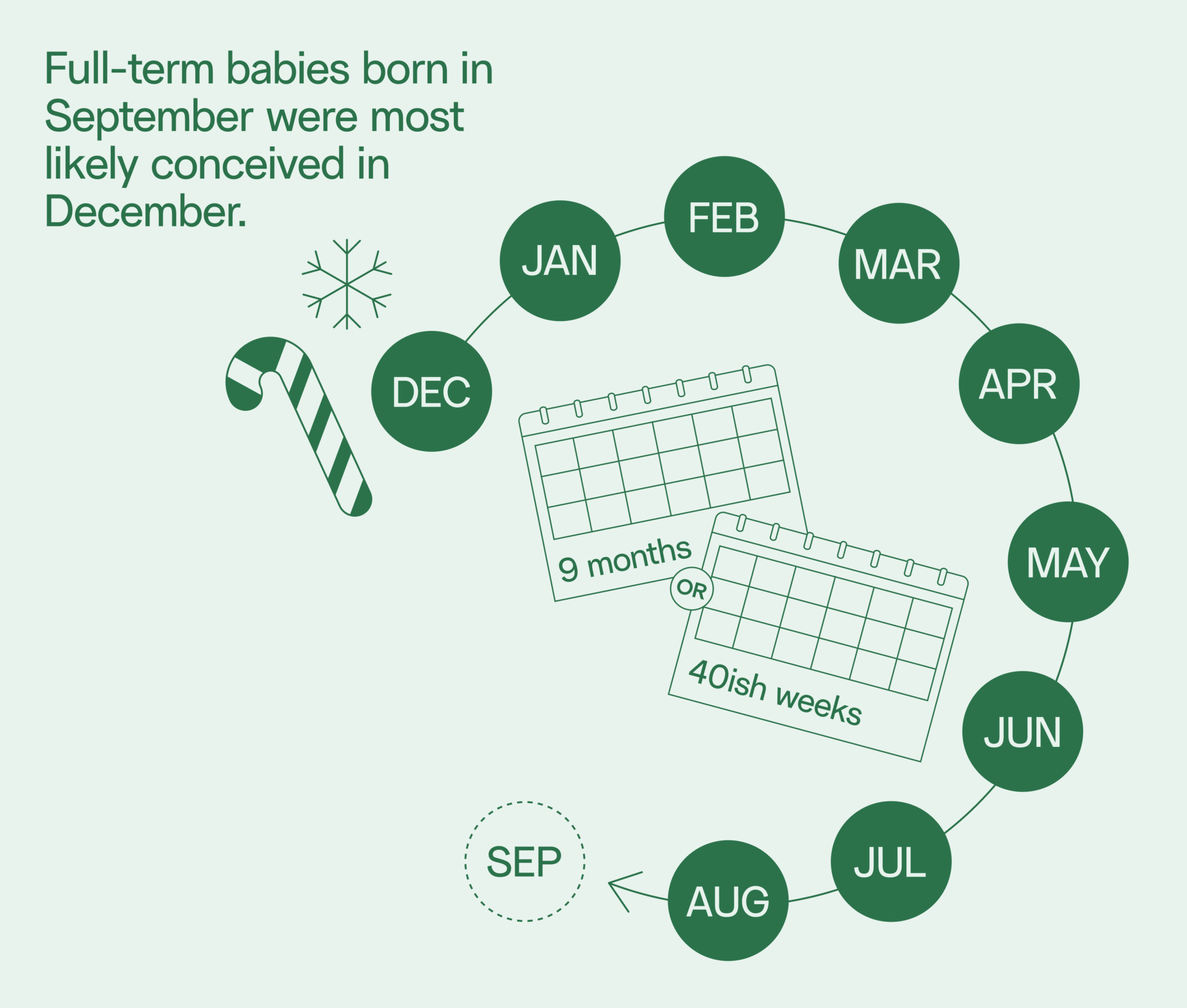 Full-term babies born in September were most likely conceived in December.

DEC

JAN

FEB

MAR

APR

MAY

JUN

JUL

AUG

SEP

9 months

OR

40ish weeks